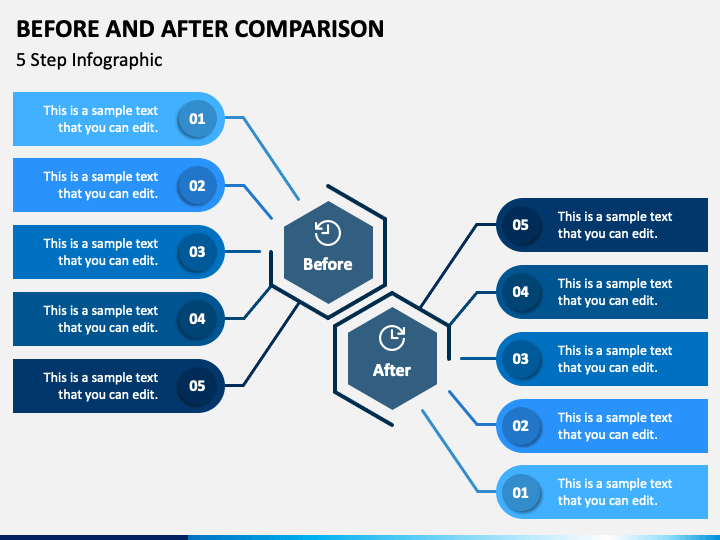 BEFORE AND AFTER COMPARISON

5 Step Infographic

This is a sample text that you can edit. 01

This is a sample text that you can edit. 02

This is a sample text that you can edit. 03

This is a sample text that you can edit. 04

This is a sample text that you can edit. 05

Before

After

05 This is a sample text that you can edit.

04 This is a sample text that you can edit.

03 This is a sample text that you can edit.

02 This is a sample text that you can edit.

01 This is a sample text that you can edit.